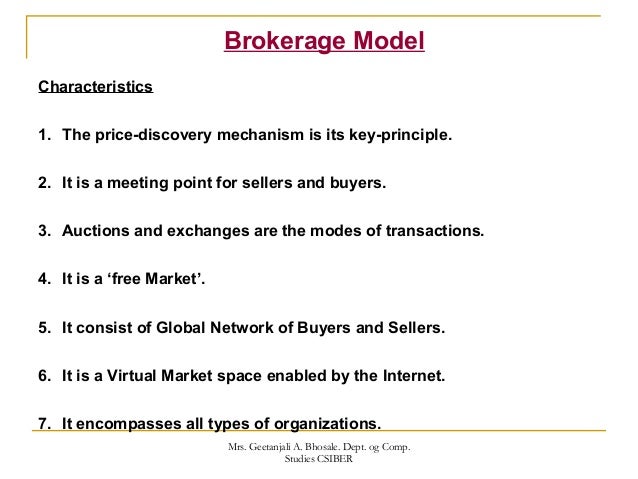 Brokerage Model

Characteristics

1. The price-discovery mechanism is its key-principle.

2. It is a meeting point for sellers and buyers.

3. Auctions and exchanges are the modes of transactions.

4. It is a ‘free Market’.

5. It consist of Global Network of Buyers and Sellers.

6. It is a Virtual Market space enabled by the Internet.

7. It encompasses all types of organizations.

Mrs. Geetanjali A. Bhosale. Dept. og Comp. Studies CSIBER